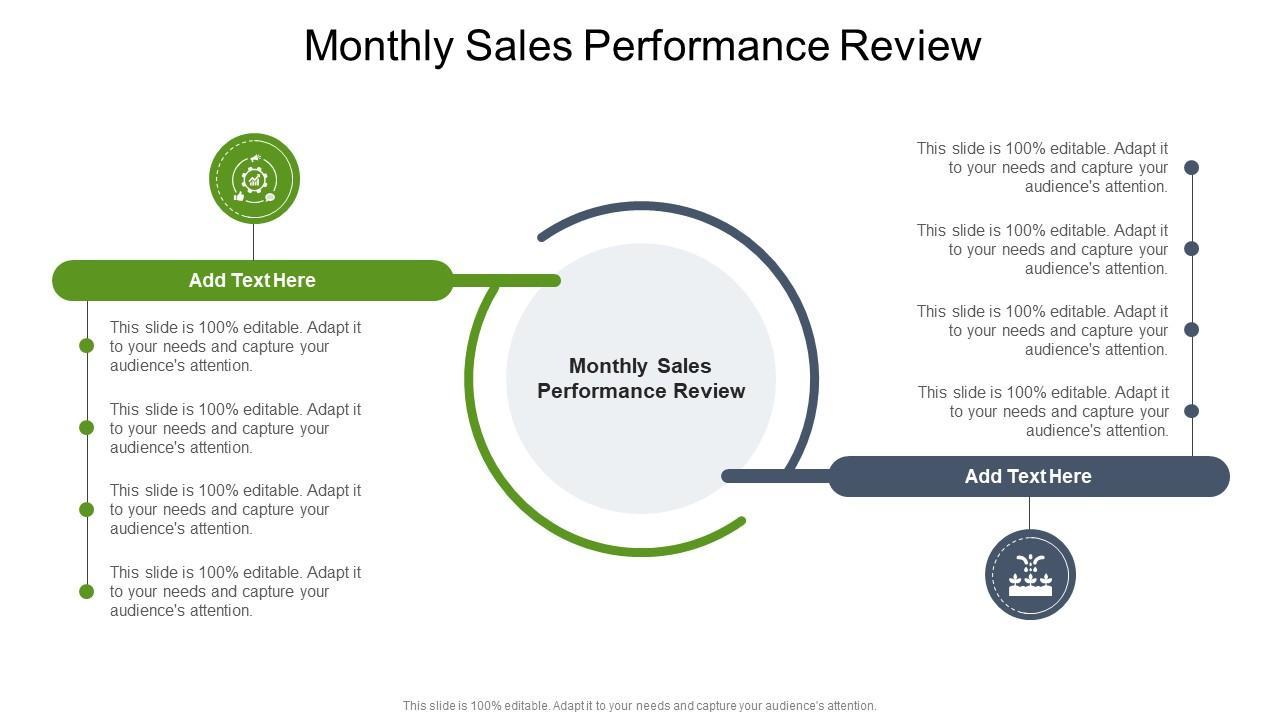 Monthly Sales Performance Review

Add Text Here

This slide is 100% editable. Adapt it to your needs and capture your audience's attention.

This slide is 100% editable. Adapt it to your needs and capture your audience's attention.

This slide is 100% editable. Adapt it to your needs and capture your audience's attention.

This slide is 100% editable. Adapt it to your needs and capture your audience's attention.

Monthly Sales Performance Review

This slide is 100% editable. Adapt it to your needs and capture your audience's attention.

This slide is 100% editable. Adapt it to your needs and capture your audience's attention.

This slide is 100% editable. Adapt it to your needs and capture your audience's attention.

This slide is 100% editable. Adapt it to your needs and capture your audience's attention.

Add Text Here

This slide is 100% editable. Adapt it to your needs and capture your audience's attention.